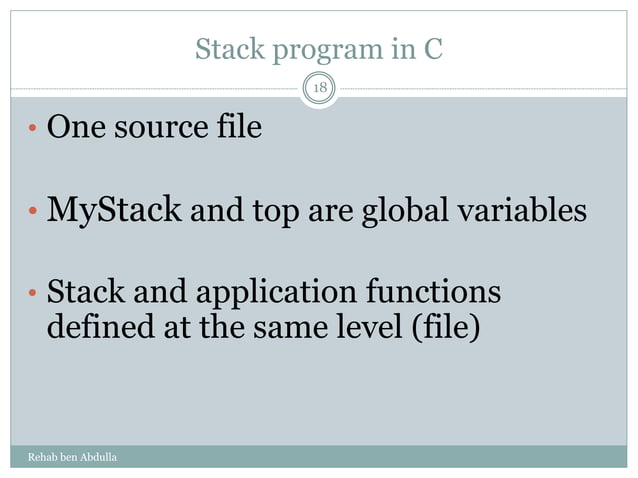 Stack program in C

18

• One source file

• MyStack and top are global variables

• Stack and application functions defined at the same level (file)

Rehab ben Abdulla